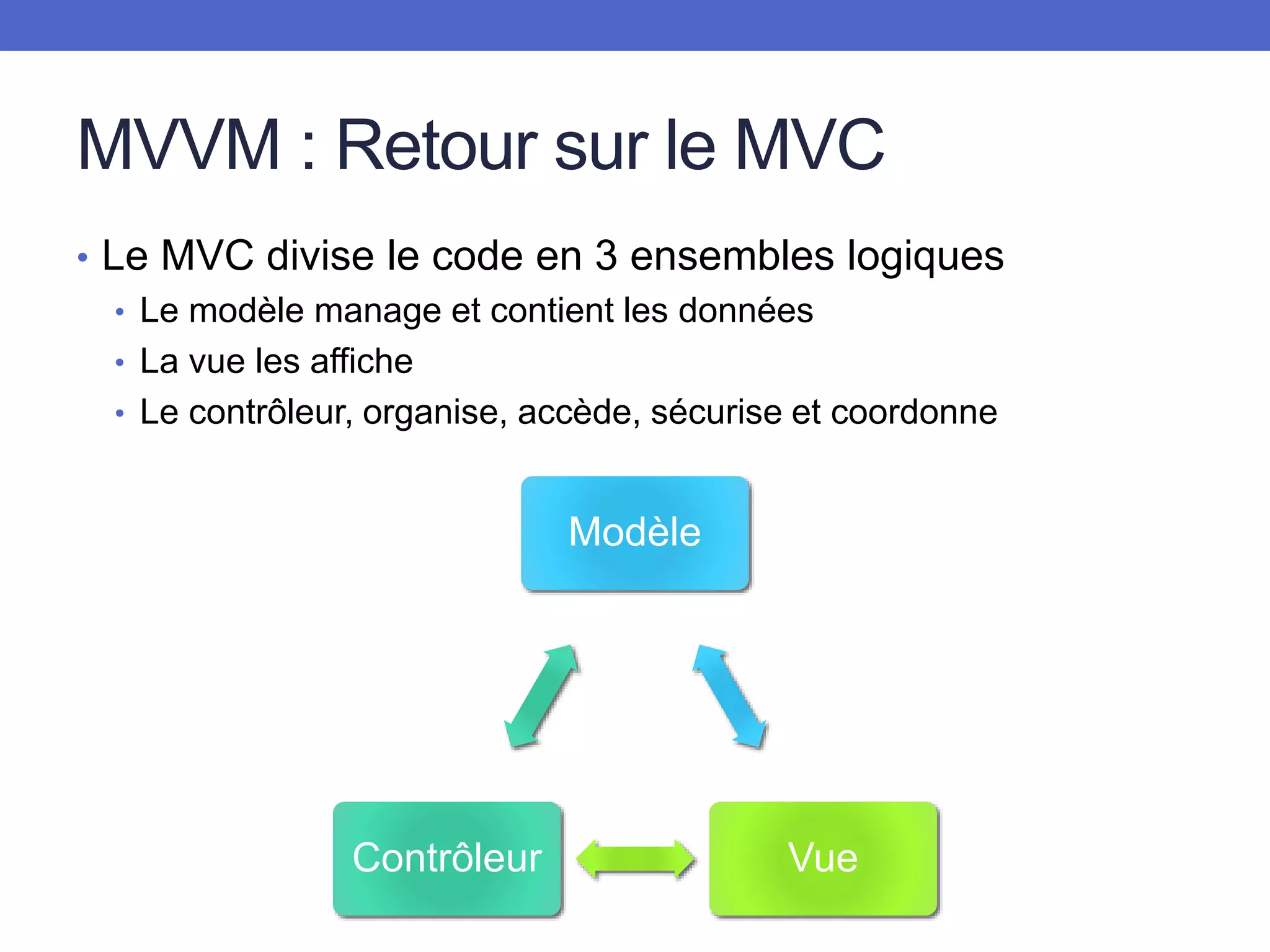 MVVM : Retour sur le MVC

• Le MVC divise le code en 3 ensembles logiques
  • Le modèle manage et contient les données
  • La vue les affiche
  • Le contrôleur, organise, accède, sécurise et coordonne

Modèle

Contrôleur

Vue